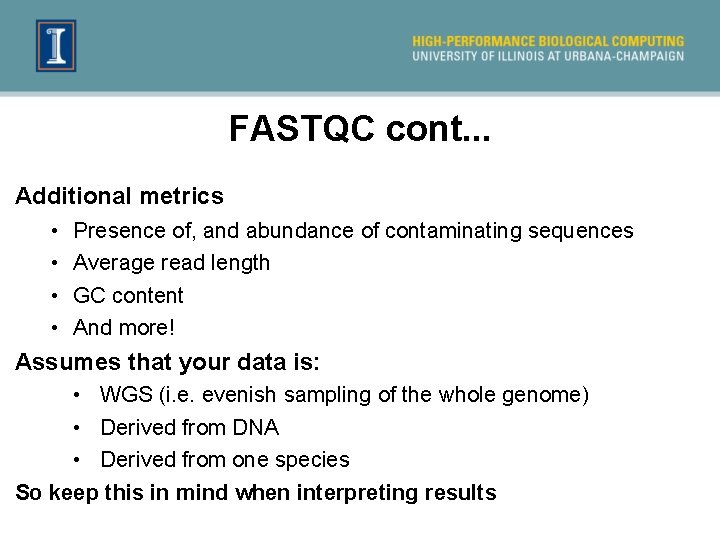 I

HIGH-PERFORMANCE BIOLOGICAL COMPUTING
UNIVERSITY OF ILLINOIS AT URBANA-CHAMPAIGN

FASTQC cont...

Additional metrics

• Presence of, and abundance of contaminating sequences
• Average read length
• GC content
• And more!

Assumes that your data is:

• WGS (i.e. evenish sampling of the whole genome)
• Derived from DNA
• Derived from one species

So keep this in mind when interpreting results